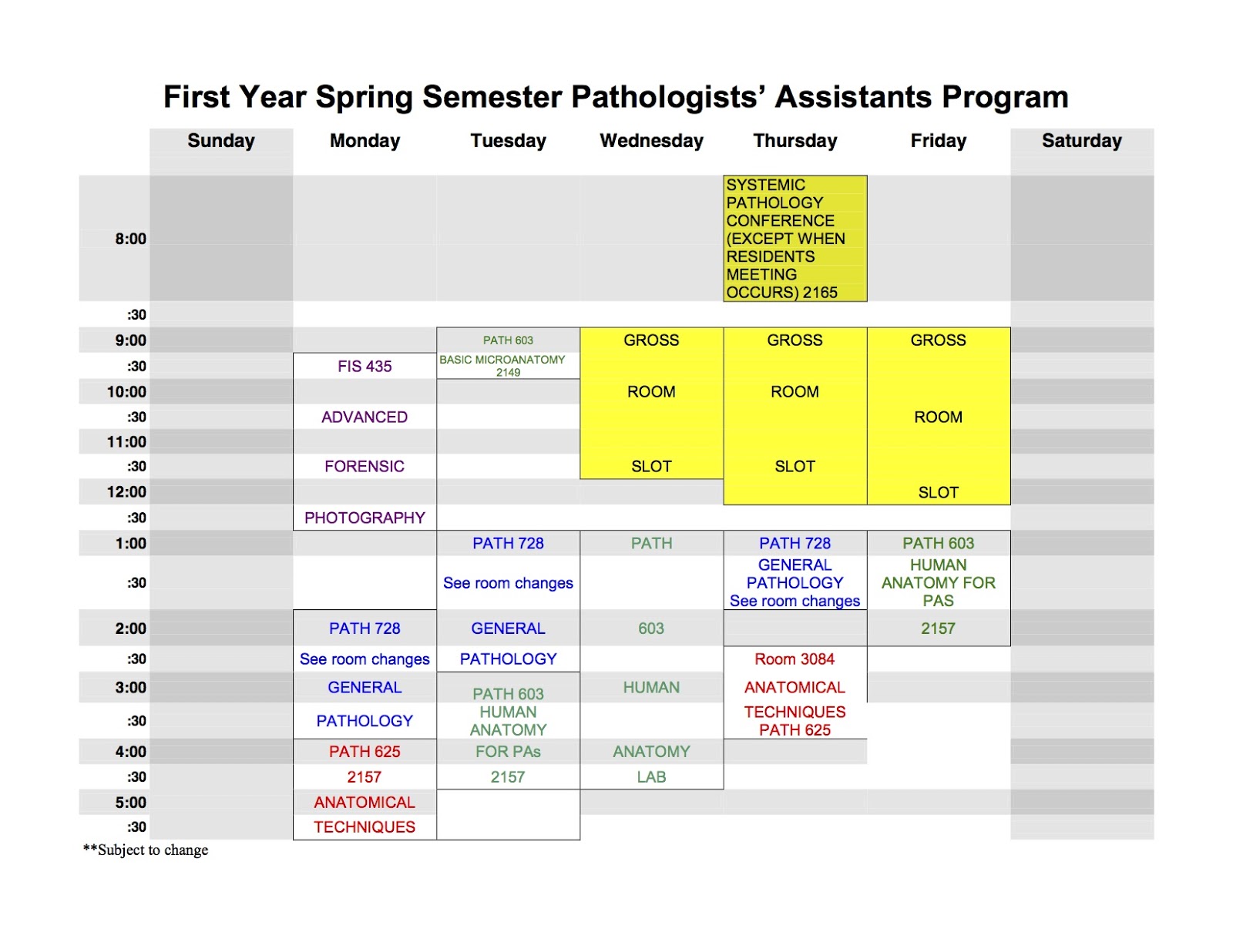 First Year Spring Semester Pathologists' Assistants Program

| | Sunday | Monday | Tuesday | Wednesday | Thursday | Friday | Saturday |
|---|---|---|---|---|---|---|---|
| 8:00 | | | | | SYSTEMIC PATHOLOGY CONFERENCE (EXCEPT WHEN RESIDENTS MEETING OCCURS) 2165 | | |
| :30 | | | | | | | |
| 9:00 | | | PATH 603 | GROSS | GROSS | GROSS | |
| :30 | | FIS 435 | BASIC MICROANATOMY 2149 | | | | |
| 10:00 | | | | ROOM | ROOM | | |
| :30 | | ADVANCED | | | | ROOM | |
| 11:00 | | | | | | | |
| :30 | | FORENSIC | | SLOT | SLOT | | |
| 12:00 | | | | | | SLOT | |
| :30 | | PHOTOGRAPHY | | | | | |
| 1:00 | | | PATH 728 | PATH | PATH 728 | PATH 603 | |
| :30 | | | See room changes | | GENERAL PATHOLOGY See room changes | HUMAN ANATOMY FOR PAS | |
| 2:00 | | PATH 728 | GENERAL | 603 | | 2157 | |
| :30 | | See room changes | PATHOLOGY | | Room 3084 | | |
| 3:00 | | GENERAL | PATH 603 | HUMAN | ANATOMICAL | | |
| :30 | | PATHOLOGY | HUMAN ANATOMY | | TECHNIQUES PATH 625 | | |
| 4:00 | | PATH 625 | FOR PAs | ANATOMY | | | |
| :30 | | 2157 | 2157 | LAB | | | |
| 5:00 | | ANATOMICAL | | | | | |
| :30 | | TECHNIQUES | | | | | |

**Subject to change